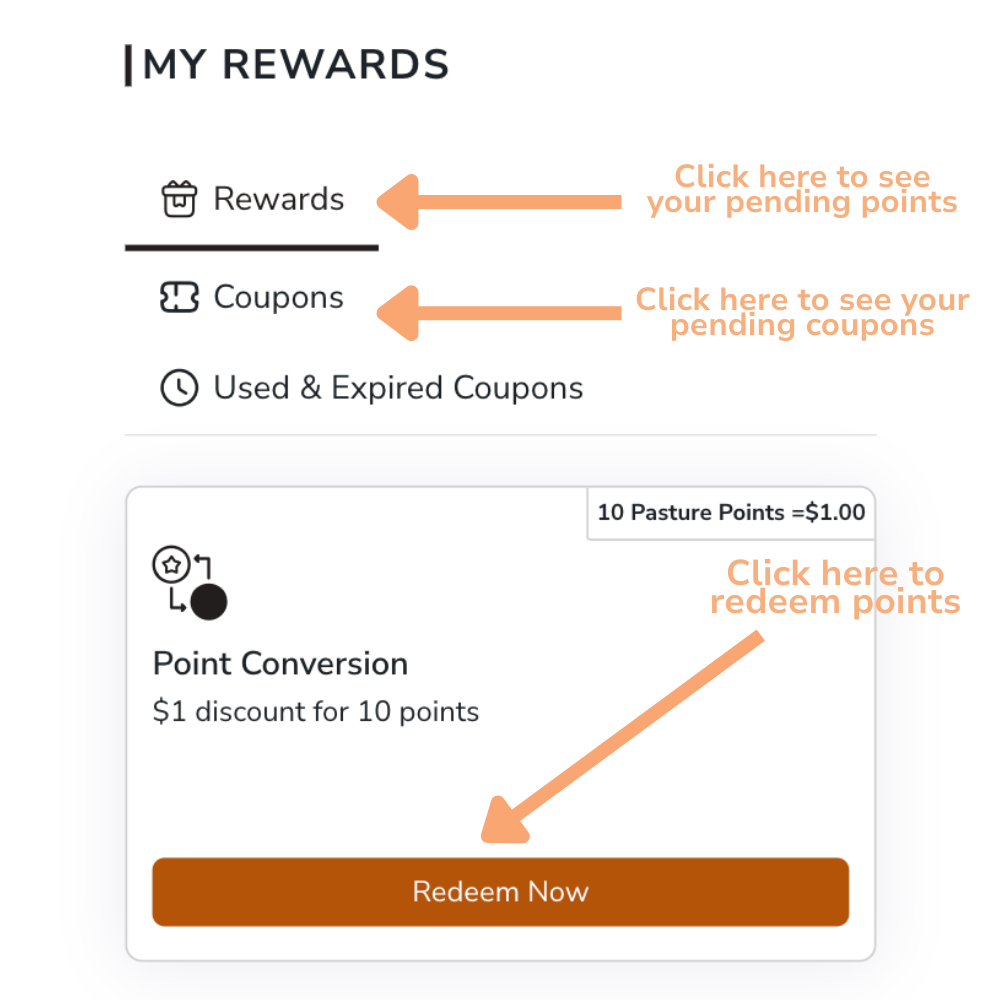 MY REWARDS

Rewards

Click here to see your pending points

Coupons

Click here to see your pending coupons

Used & Expired Coupons

10 Pasture Points =$1.00

Click here to redeem points

Point Conversion

$1 discount for 10 points

Redeem Now